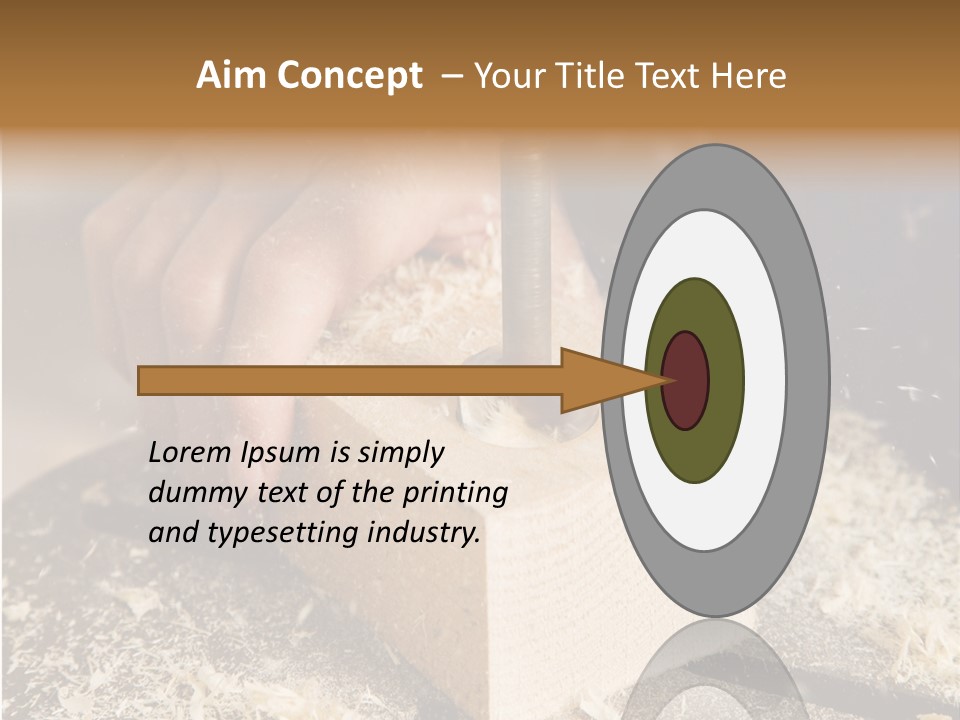 Aim Concept – Your Title Text Here

Lorem Ipsum is simply dummy text of the printing and typesetting industry.